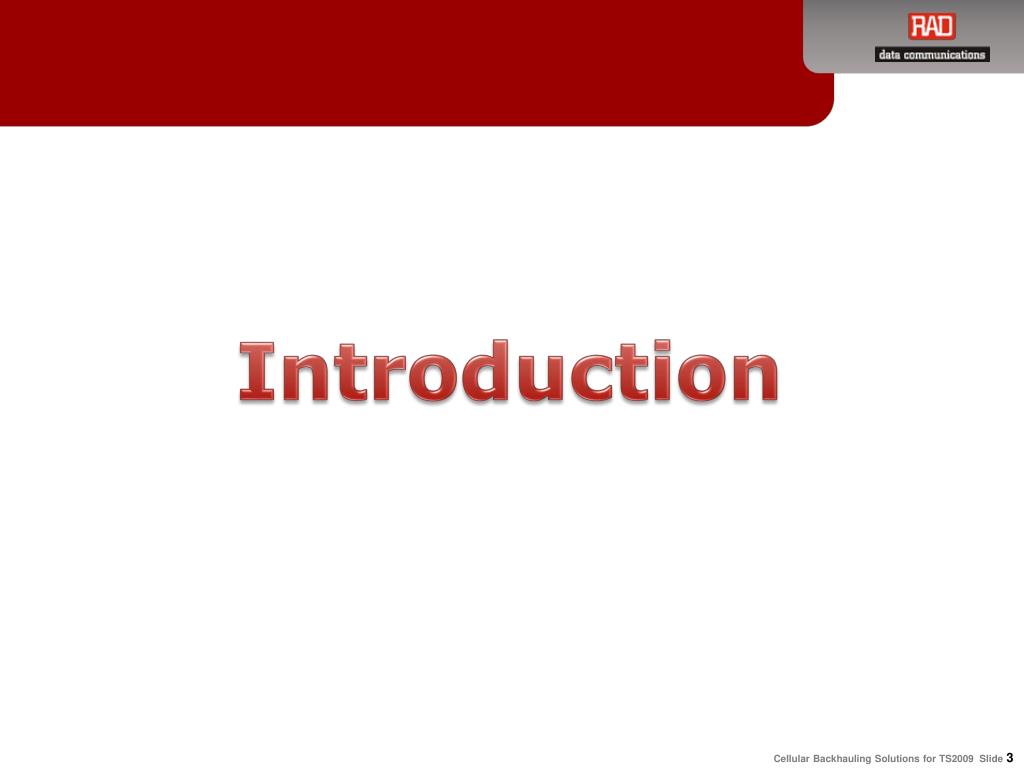 RAD
data communications

Introduction

Cellular Backhauling Solutions for TS2009 Slide 3